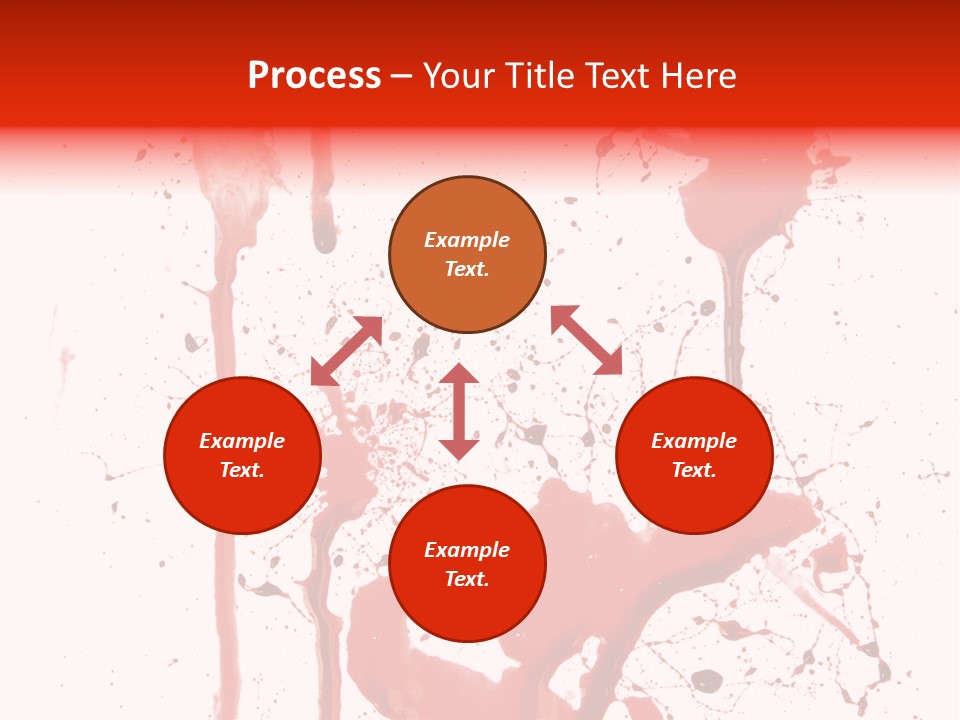 Process – Your Title Text Here

Example Text.

Example Text.

Example Text.

Example Text.